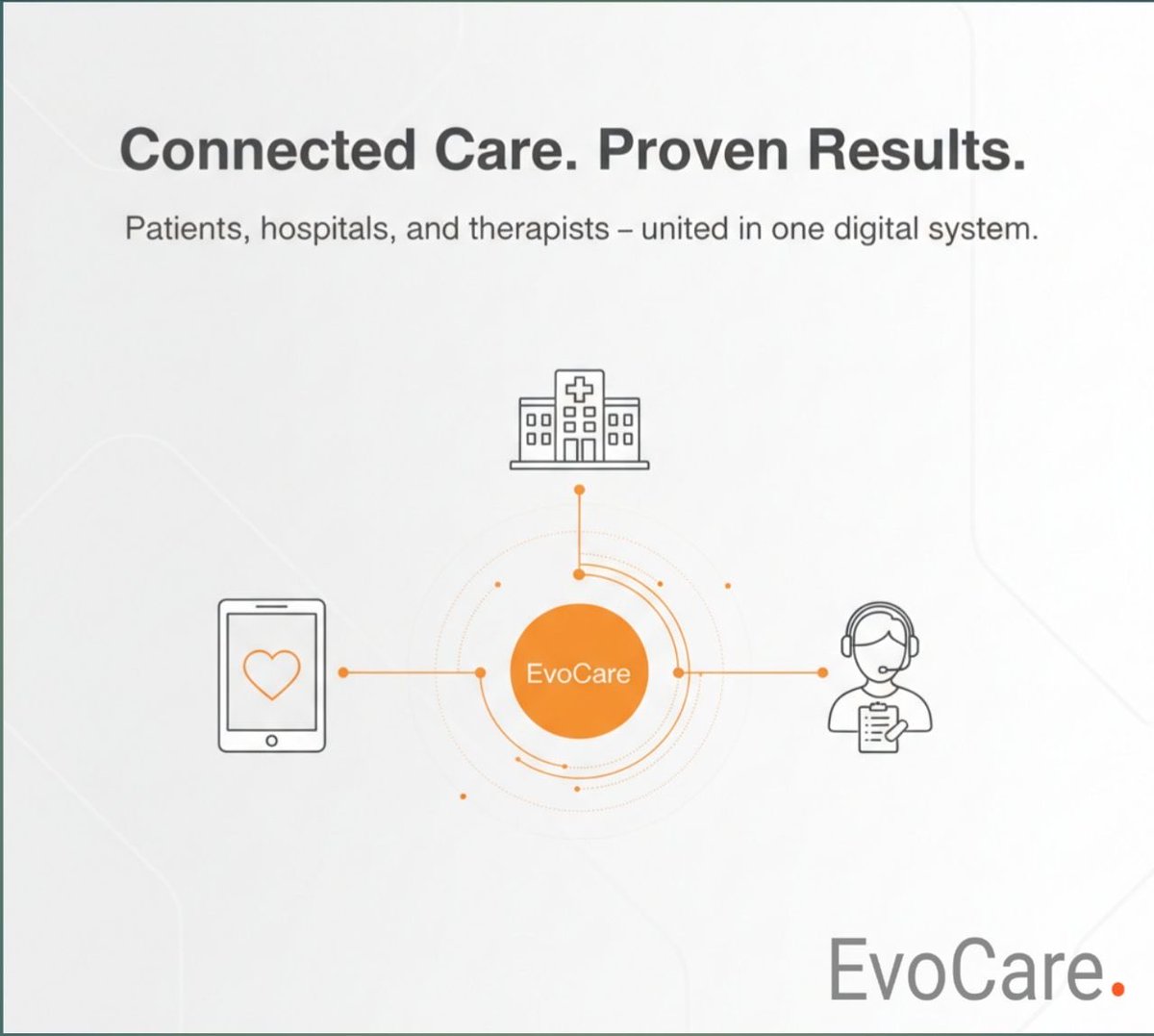 Connected Care. Proven Results.

Patients, hospitals, and therapists – united in one digital system.

EvoCare

EvoCare.